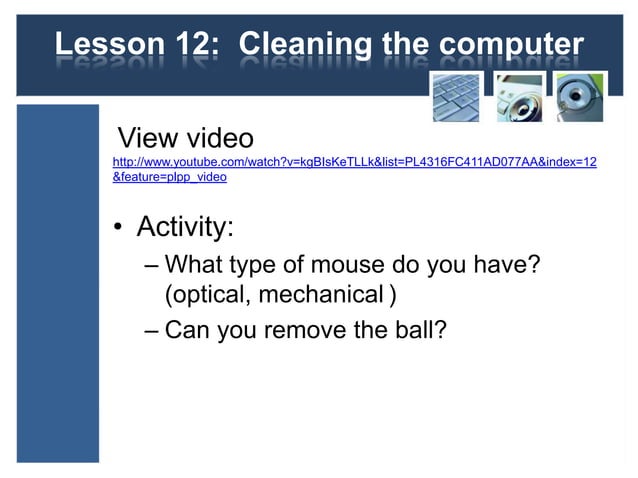 Lesson 12: Cleaning the computer

View video

http://www.youtube.com/watch?v=kgBIsKeTLLk&list=PL4316FC411AD077AA&index=12&feature=plpp_video

• Activity:
– What type of mouse do you have? (optical, mechanical )
– Can you remove the ball?